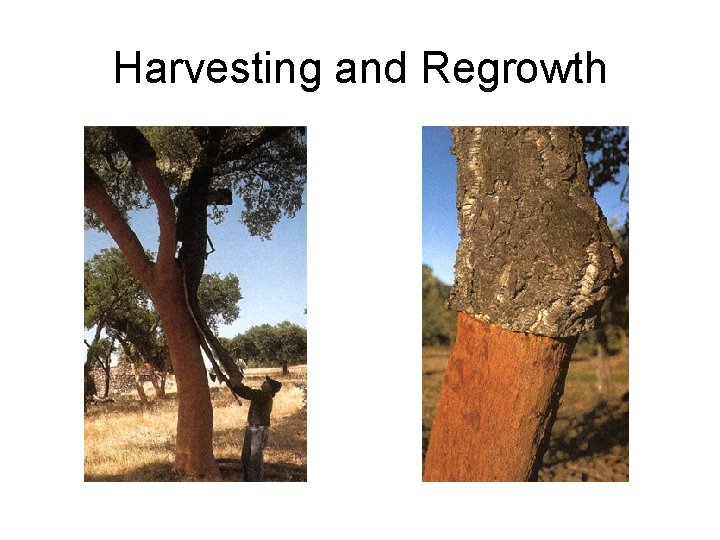 Harvesting and Regrowth